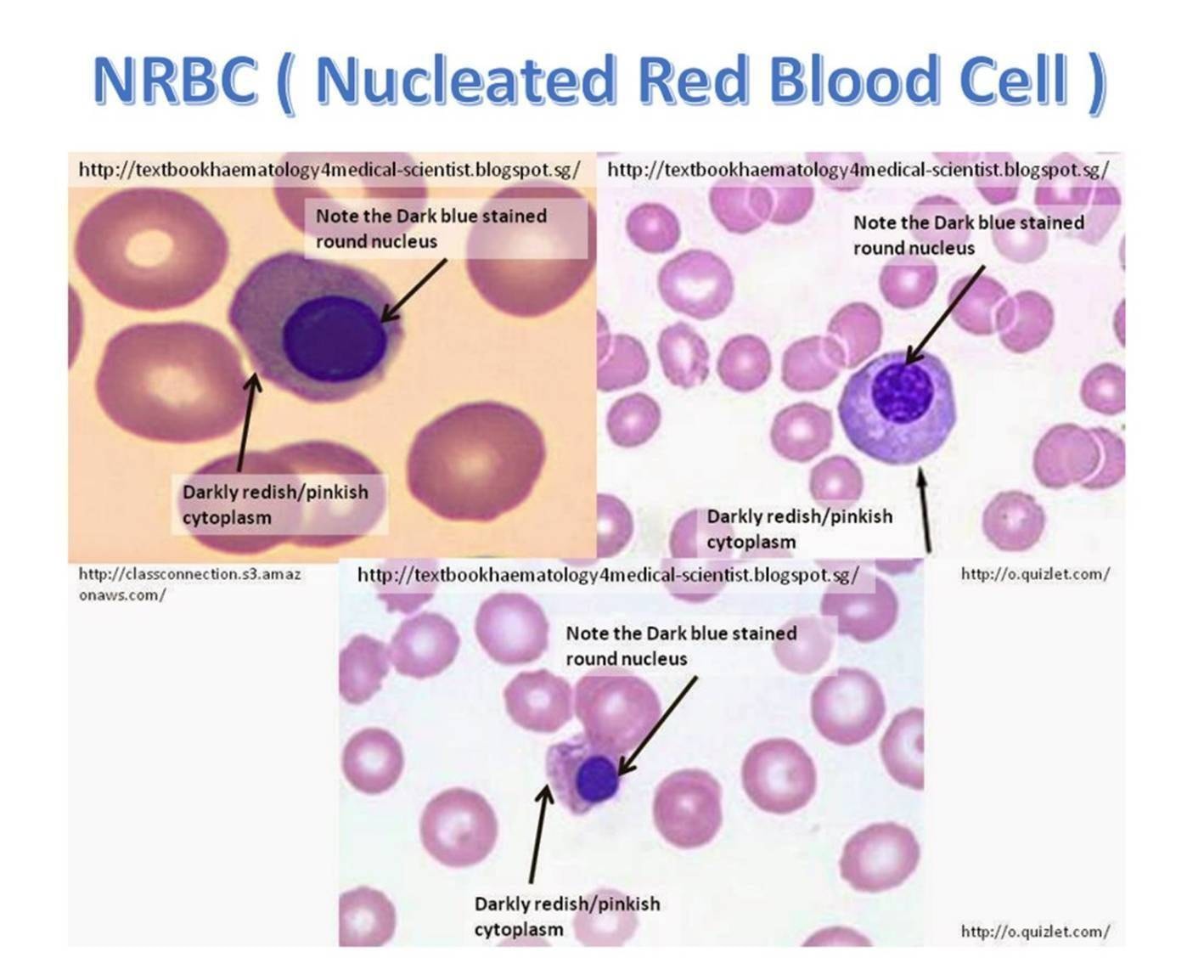 NRBC ( Nucleated Red Blood Cell )

http://textbookhaematology4medical-scientist.blogspot.sg/

Note the Dark blue stained round nucleus

Darkly redish/pinkish cytoplasm

http://classconnection.s3.amazonaws.com/

http://textbookhaematology4medical-scientist.blogspot.sg/

Note the Dark blue stained round nucleus

Darkly redish/pinkish cytoplasm

http://o.quizlet.com/

http://textbookhaematology4medical-scientist.blogspot.sg/

Note the Dark blue stained round nucleus

Darkly redish/pinkish cytoplasm

http://o.quizlet.com/